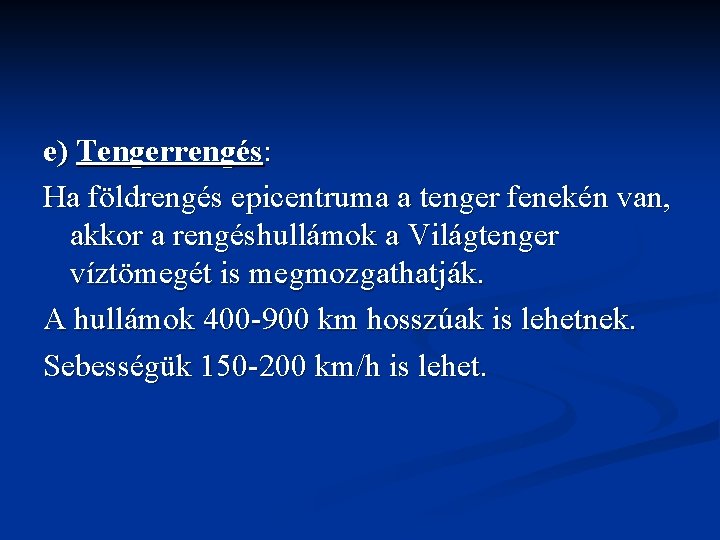 e) Tengerrengés:

Ha földrengés epicentruma a tenger fenekén van, akkor a rengéshullámok a Világtenger víztömegét is megmozgathatják.

A hullámok 400-900 km hosszúak is lehetnek.

Sebességük 150-200 km/h is lehet.